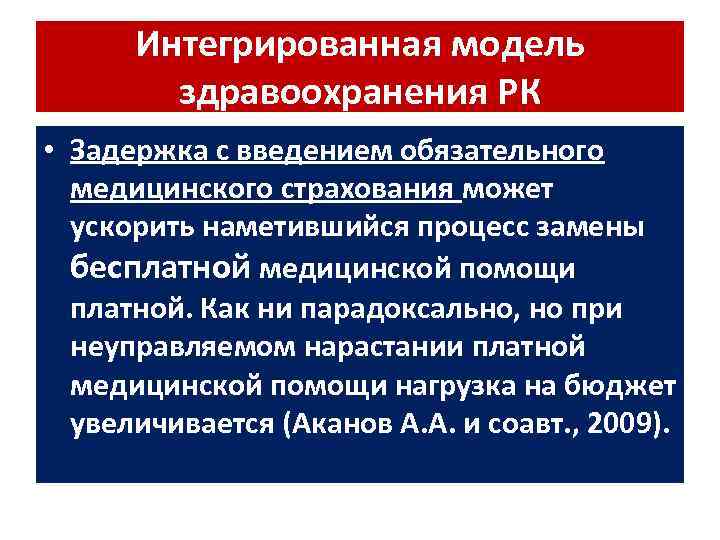 Интегрированная модель здравоохранения РК

• Задержка с введением обязательного медицинского страхования может ускорить наметившийся процесс замены бесплатной медицинской помощи платной. Как ни парадоксально, но при неуправляемом нарастании платной медицинской помощи нагрузка на бюджет увеличивается (Аканов А.А. и соавт., 2009).